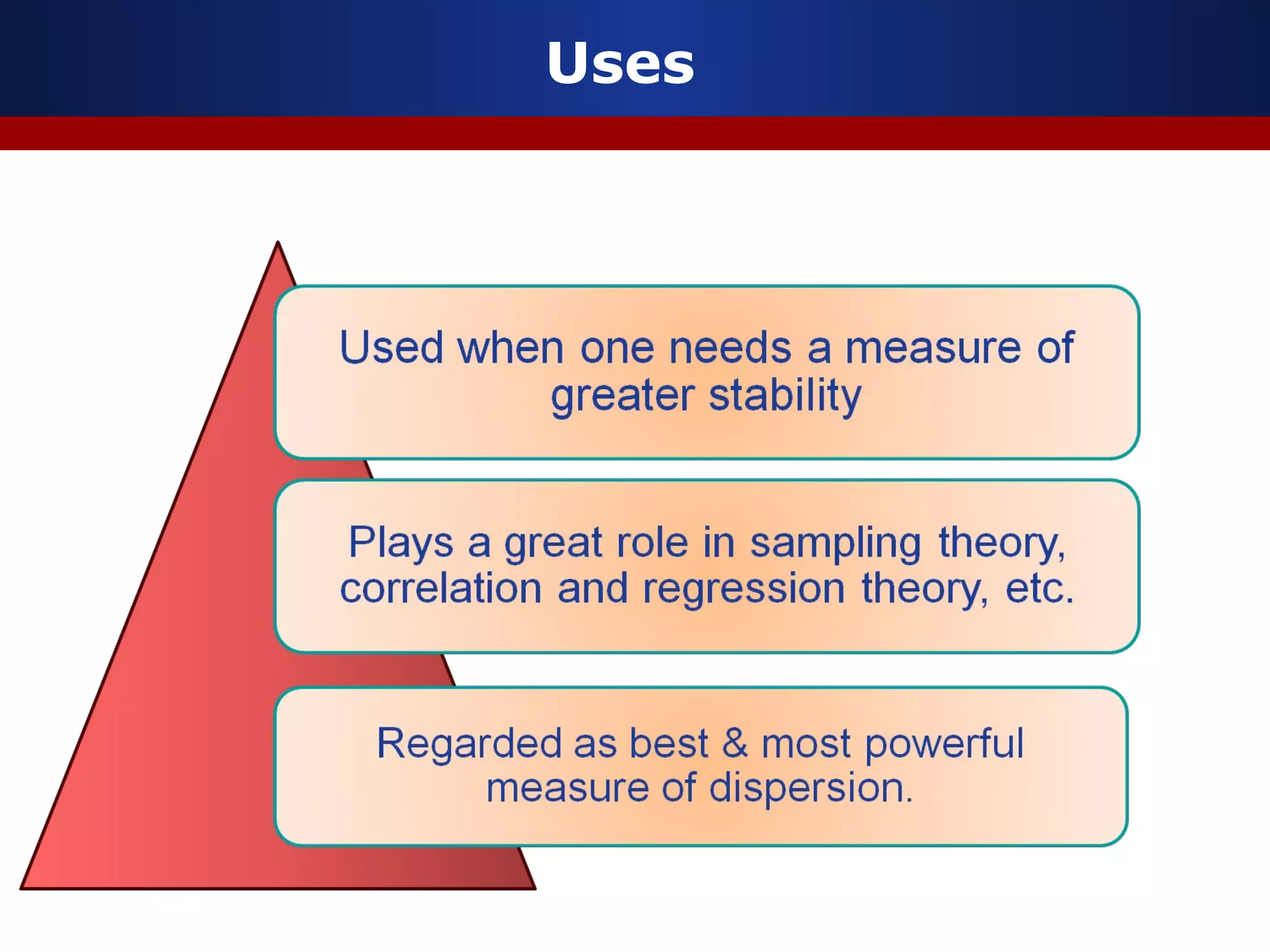 Uses

Used when one needs a measure of greater stability

Plays a great role in sampling theory, correlation and regression theory, etc.

Regarded as best & most powerful measure of dispersion.